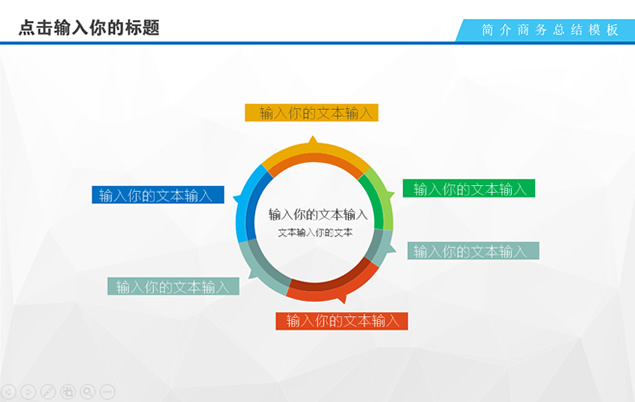 点击输入你的标题

简介商务总结模板

输入你的文本输入

输入你的文本输入

输入你的文本输入

输入你的文本输入
文本输入你的文本

输入你的文本输入

输入你的文本输入

输入你的文本输入